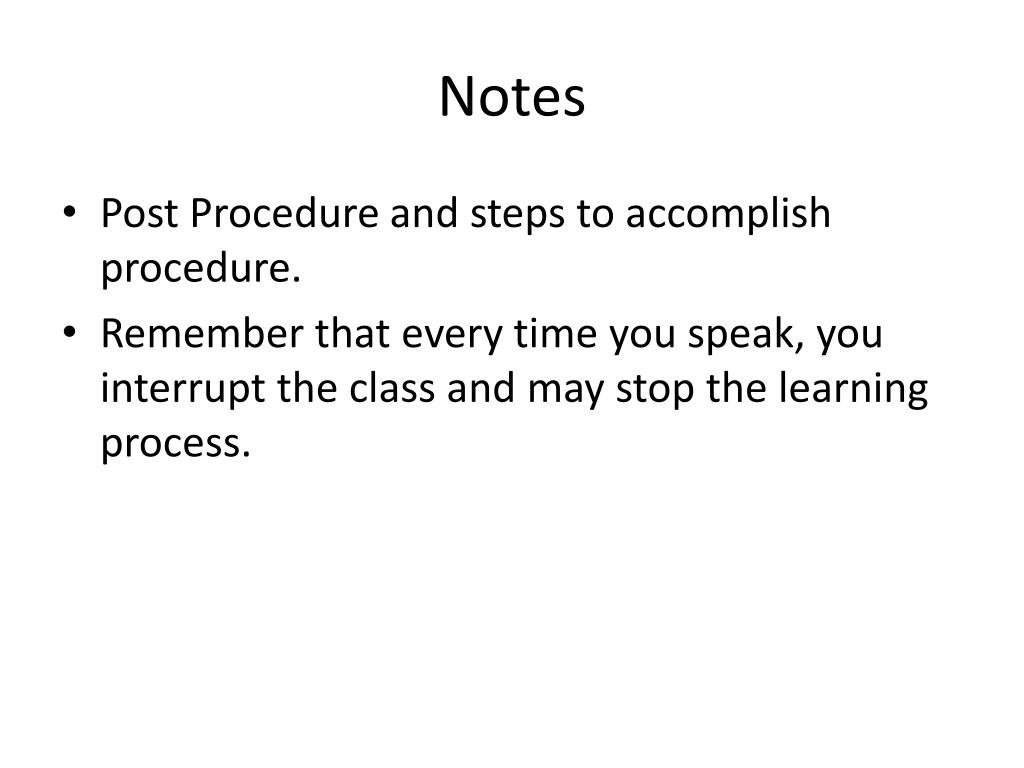 Notes

• Post Procedure and steps to accomplish procedure.
• Remember that every time you speak, you interrupt the class and may stop the learning process.